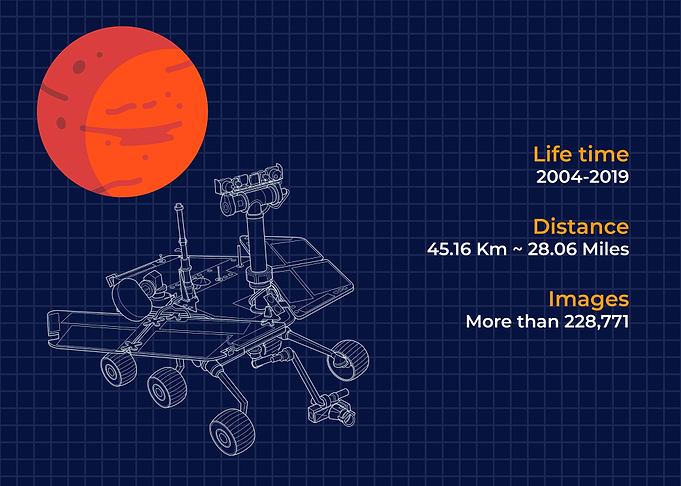 Life time
2004-2019

Distance
45.16 Km ~ 28.06 Miles

Images
More than 228,771